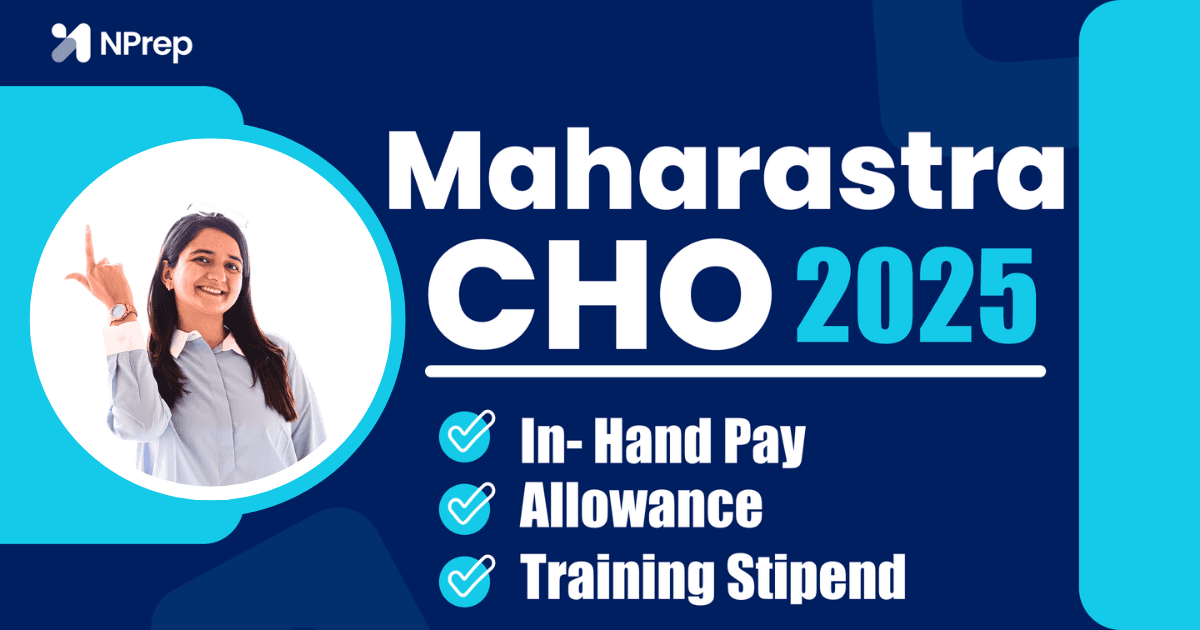 NPrep

Maharastra CHO 2025

In- Hand Pay
Allowance
Training Stipend